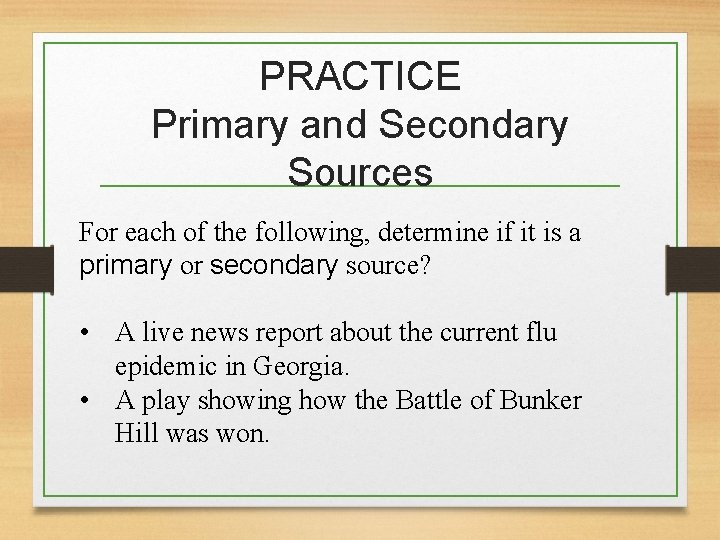 PRACTICE
Primary and Secondary Sources

For each of the following, determine if it is a primary or secondary source?

• A live news report about the current flu epidemic in Georgia.
• A play showing how the Battle of Bunker Hill was won.